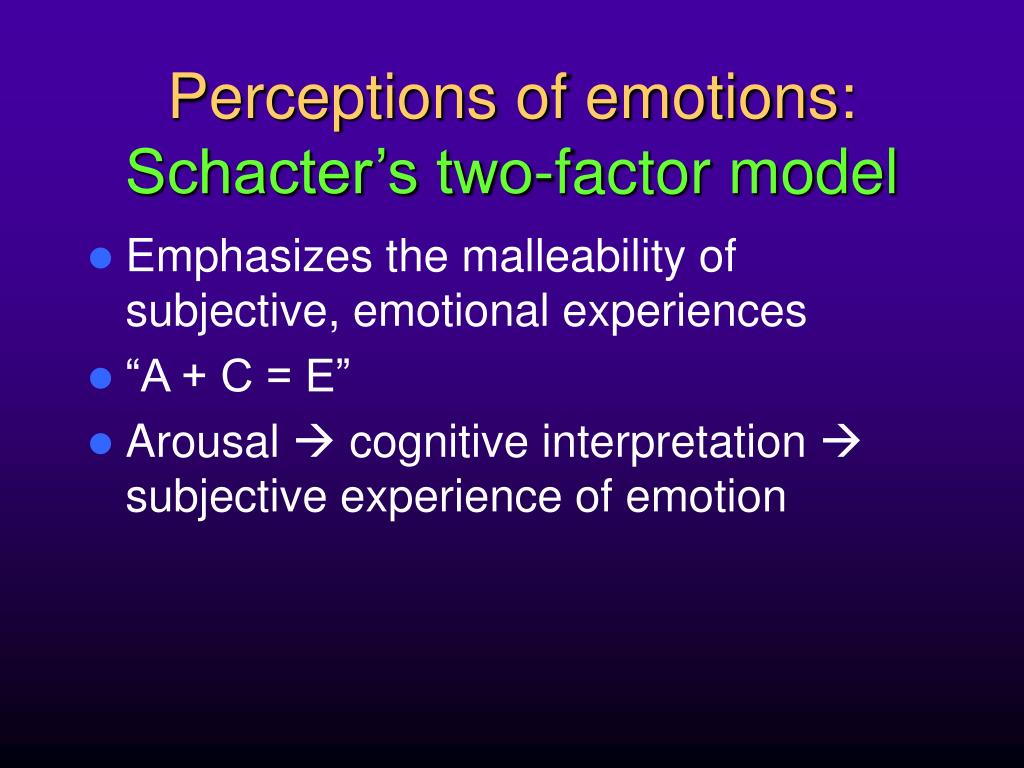 Perceptions of emotions:
Schacter’s two-factor model

- Emphasizes the malleability of subjective, emotional experiences
- “A + C = E”
- Arousal → cognitive interpretation → subjective experience of emotion